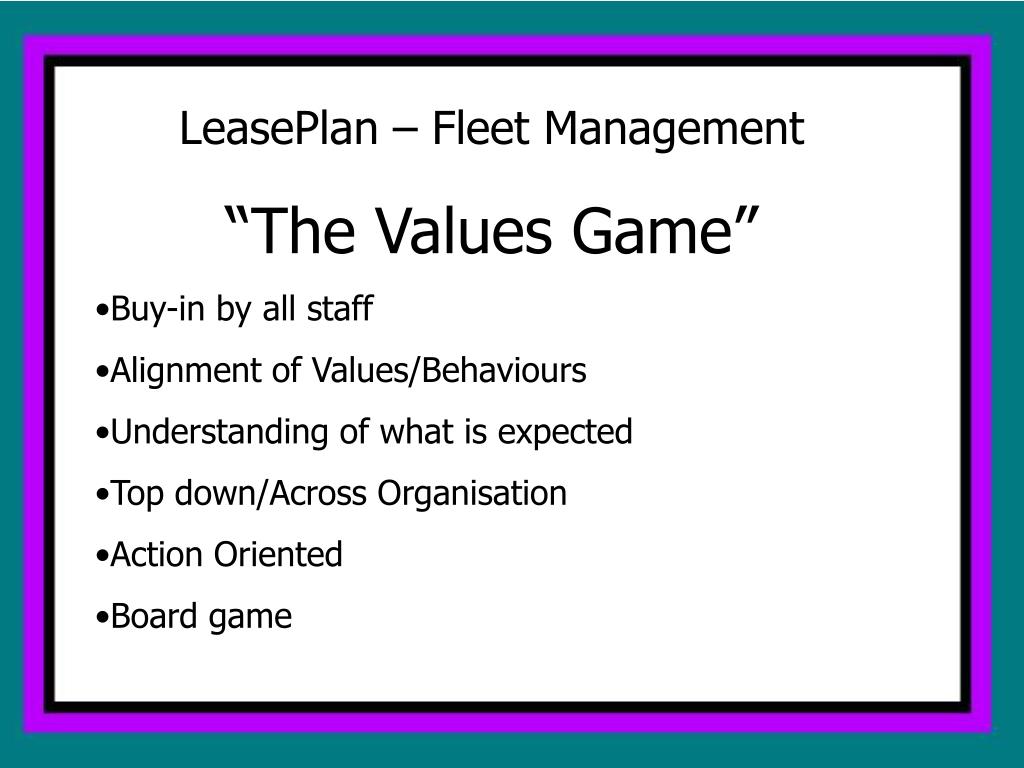 LeasePlan – Fleet Management

“The Values Game”

•Buy-in by all staff

•Alignment of Values/Behaviours

•Understanding of what is expected

•Top down/Across Organisation

•Action Oriented

•Board game